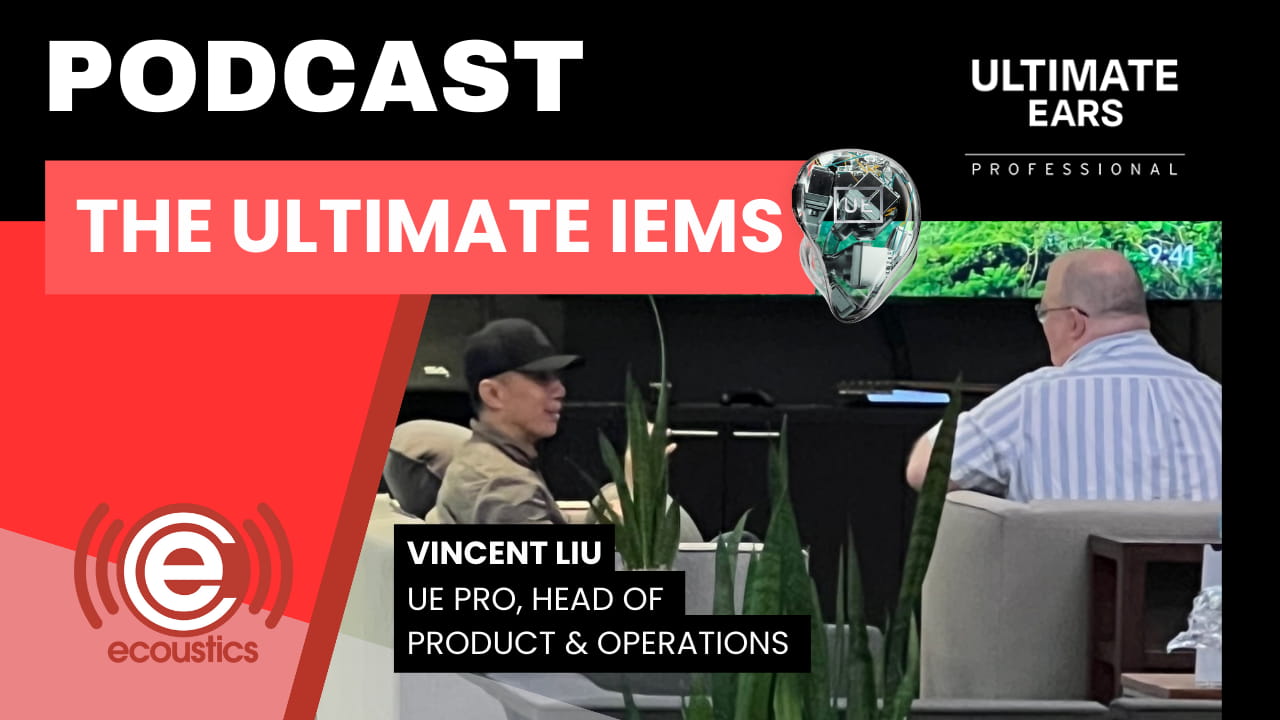 PODCAST

ULTIMATE EARS
PROFESSIONAL

THE ULTIMATE IEMS

UE

9:41

VINCENT LIU
UE PRO, HEAD OF PRODUCT & OPERATIONS

e
ecoustics